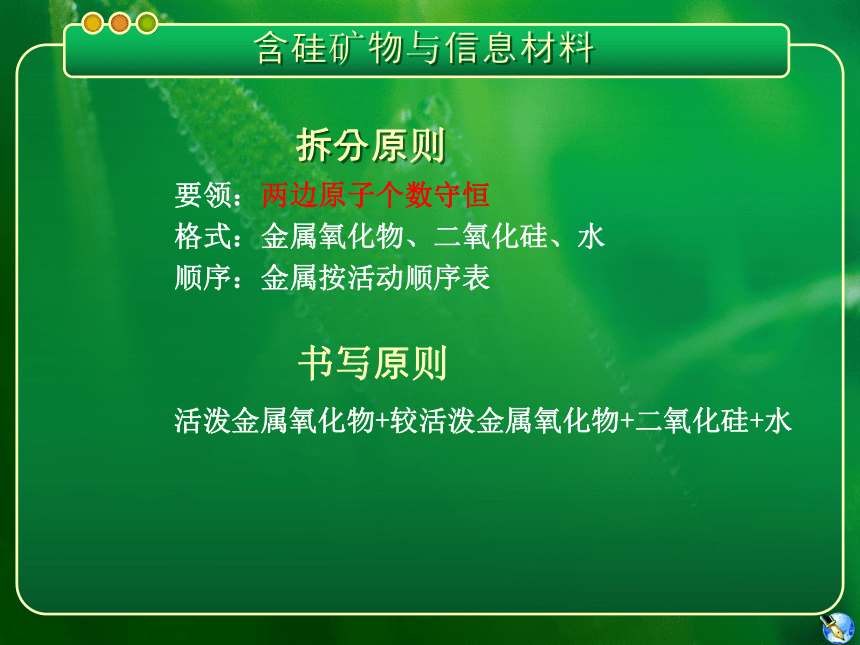 含硅矿物与信息材料

拆分原则

要领：两边原子个数守恒
格式：金属氧化物、二氧化硅、水
顺序：金属按活动顺序表

书写原则

活泼金属氧化物+较活泼金属氧化物+二氧化硅+水